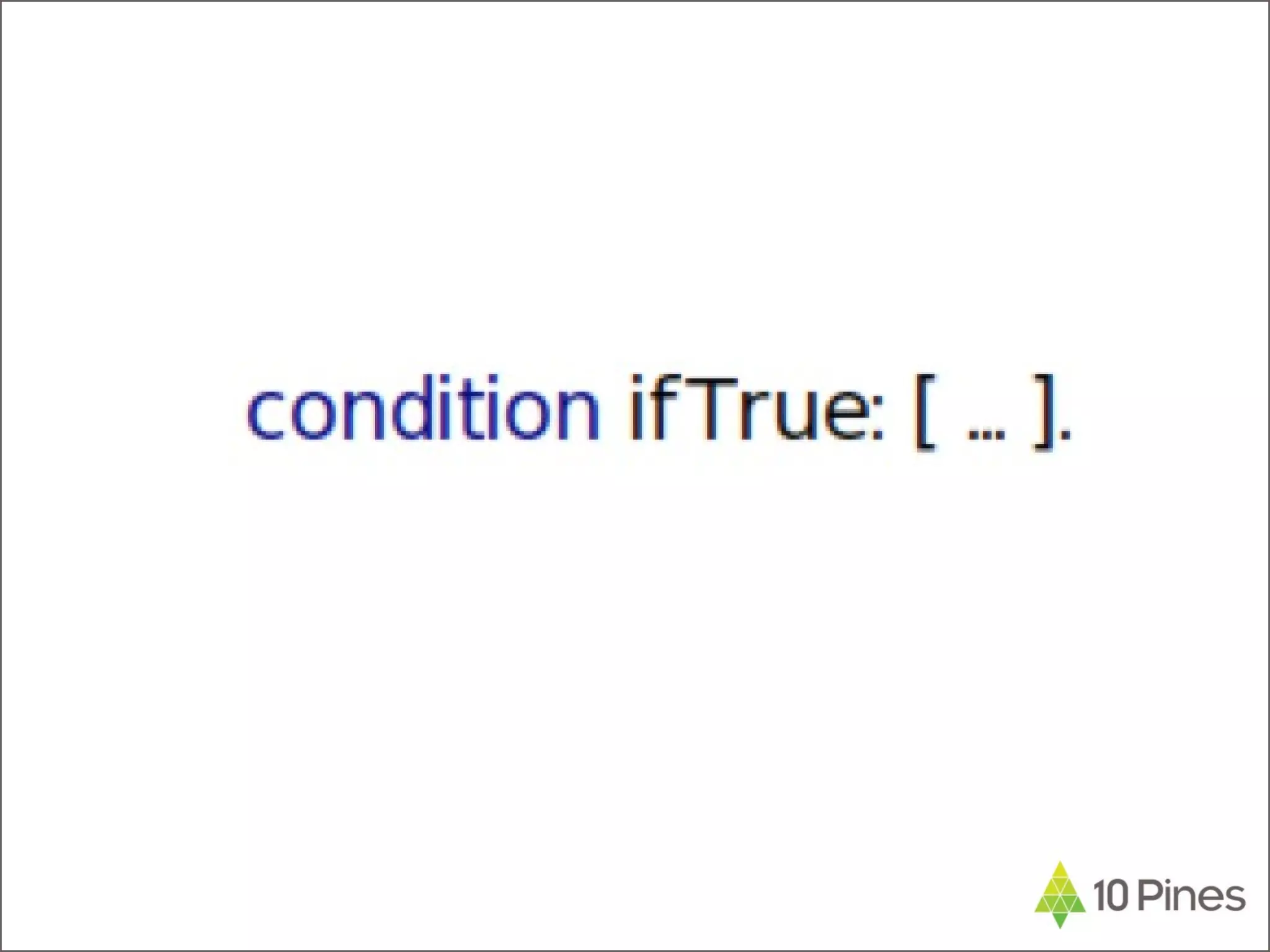 condition ifTrue: [ ... ].

10 Pines